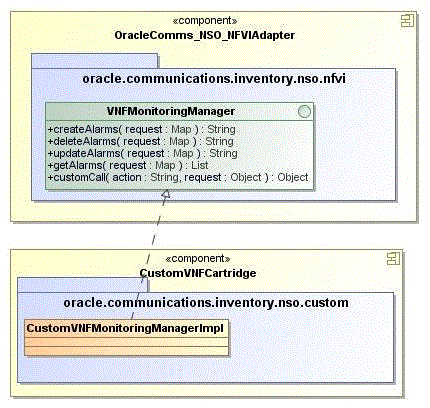 «component»
OracleComms_NSO_NFVIAdapter

oracle.communications.inventory.nso.nfvi

VNFMonitoringManager

+createAlarms( request : Map ) : String
+deleteAlarms( request : Map ) : String
+updateAlarms( request : Map ) : String
+getAlarms( request : Map ) : List
+customCall( action : String, request : Object ) : Object

«component»
CustomVNFCartridge

oracle.communications.inventory.nso.custom

CustomVNFMonitoringManagerImpl